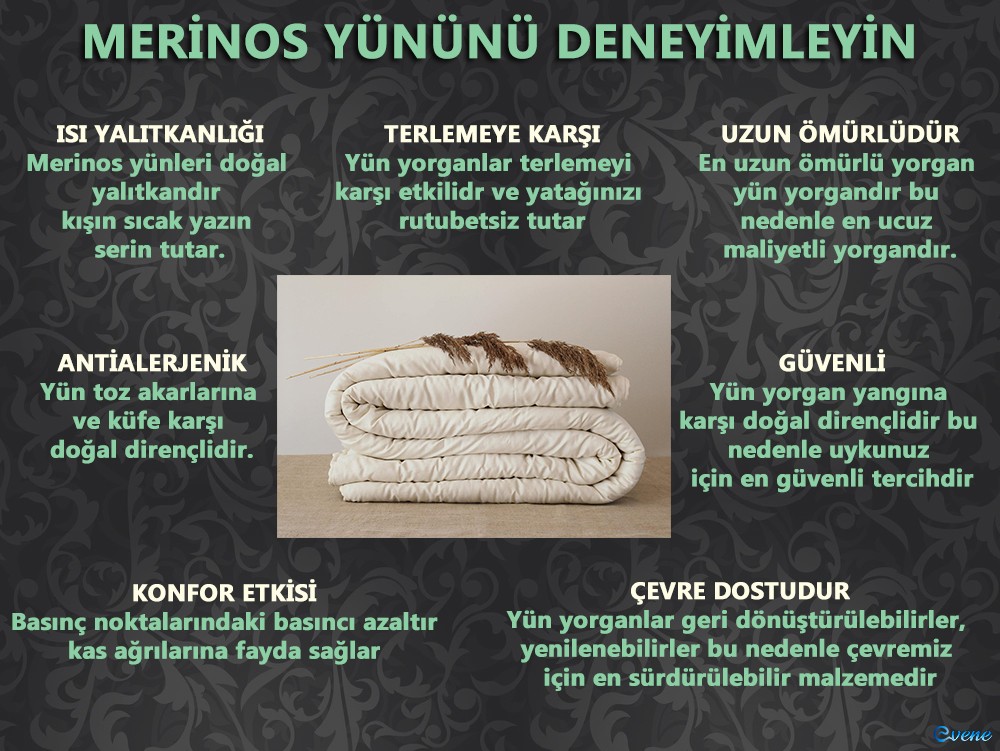 MERİNOS YÜNÜNÜ DENEYİMLEYİN

ISI YALITKANLIĞI
Merinos yünleri doğal yalıtkandır kışın sıcak yazın serin tutar.

TERLEMEYE KARŞI
Yün yorganlar terlemeyi karşı etkilidr ve yatağınızı rutubetsiz tutar

UZUN ÖMÜRLÜDÜR
En uzun ömürlü yorgan yün yorgandır bu nedenle en ucuz maliyetli yorgandır.

ANTİALERJENİK
Yün toz akarlarına ve küfe karşı doğal dirençlidir.

GÜVENLİ
Yün yorgan yangına karşı doğal dirençlidir bu nedenle uykunuz için en güvenli tercihdir

KONFOR ETKİSİ
Basınç noktalarındaki basıncı azaltır kas ağrılarına fayda sağlar

ÇEVRE DOSTUDUR
Yün yorganlar geri dönüştürülebilirler, yenilenebilirler bu nedenle çevremiz için en sürdürülebilir malzemedir

Evene